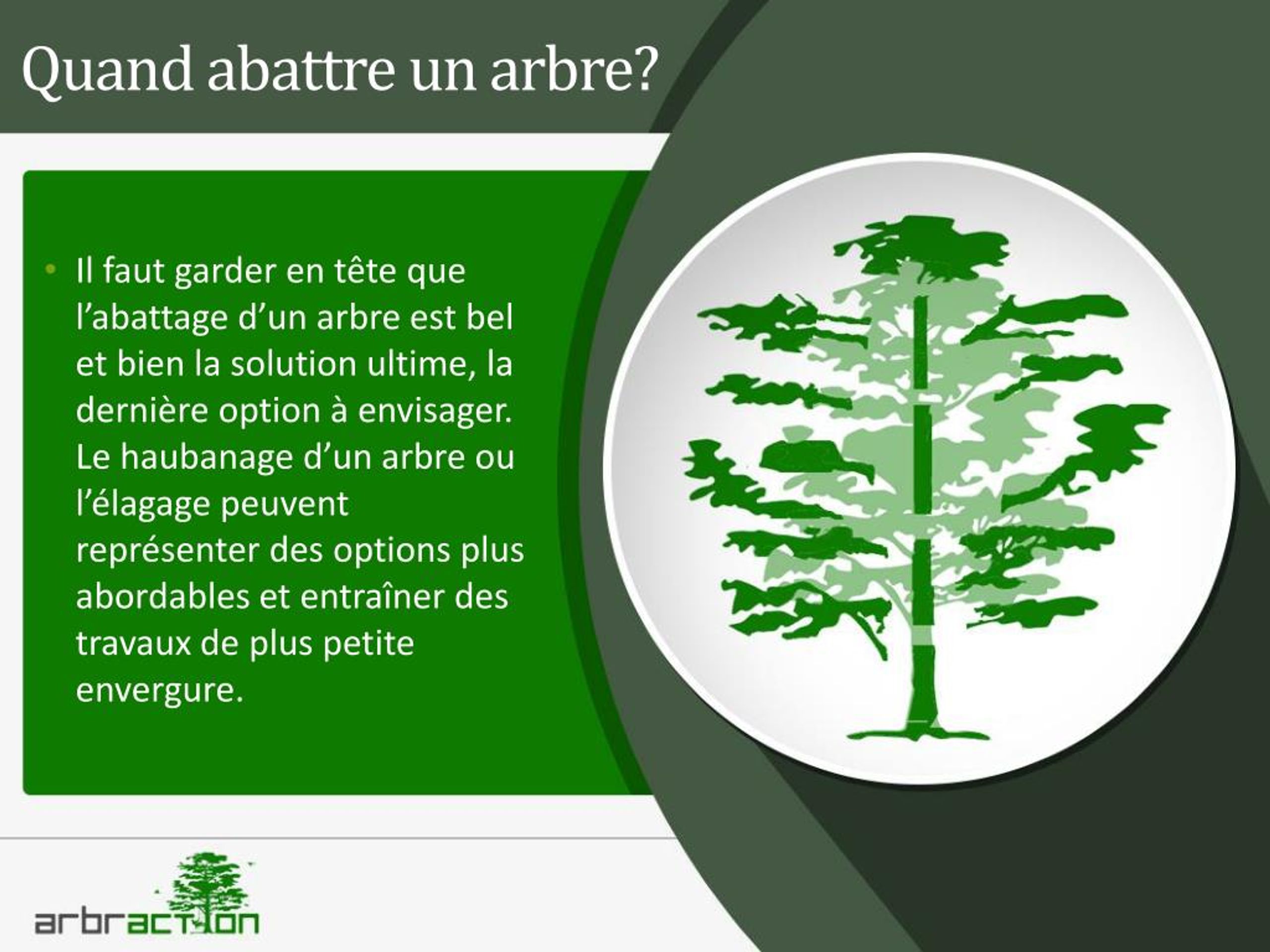 Quand abattre un arbre?

• Il faut garder en tête que l’abattage d’un arbre est bel et bien la solution ultime, la dernière option à envisager. Le haubanage d’un arbre ou l’élagage peuvent représenter des options plus abordables et entraîner des travaux de plus petite envergure.

arbraction